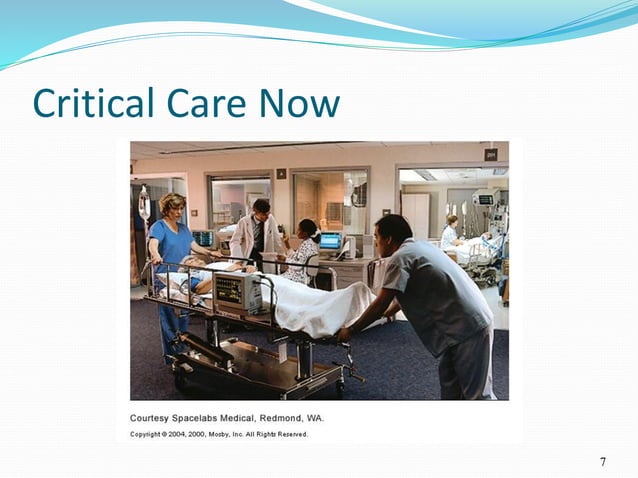 Critical Care Now

Courtesy Spacelabs Medical, Redmond, WA.

Copyright © 2004, 2000, Mosby, Inc. All Rights Reserved.

7